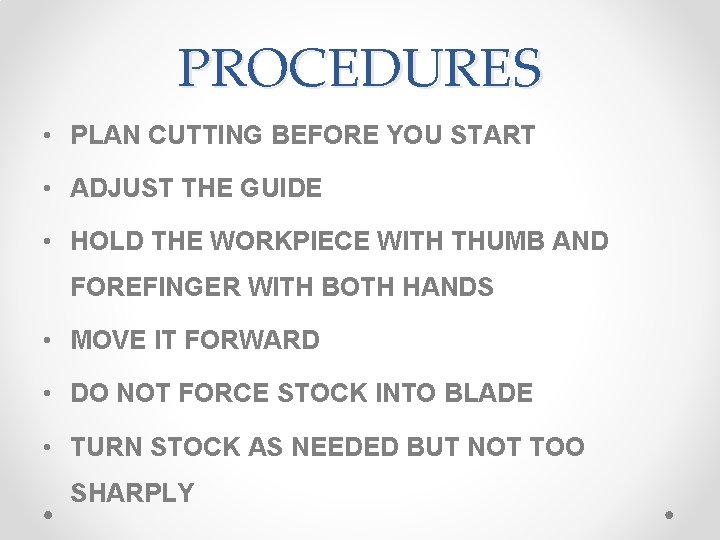 PROCEDURES

• PLAN CUTTING BEFORE YOU START

• ADJUST THE GUIDE

• HOLD THE WORKPIECE WITH THUMB AND FOREFINGER WITH BOTH HANDS

• MOVE IT FORWARD

• DO NOT FORCE STOCK INTO BLADE

• TURN STOCK AS NEEDED BUT NOT TOO SHARPLY